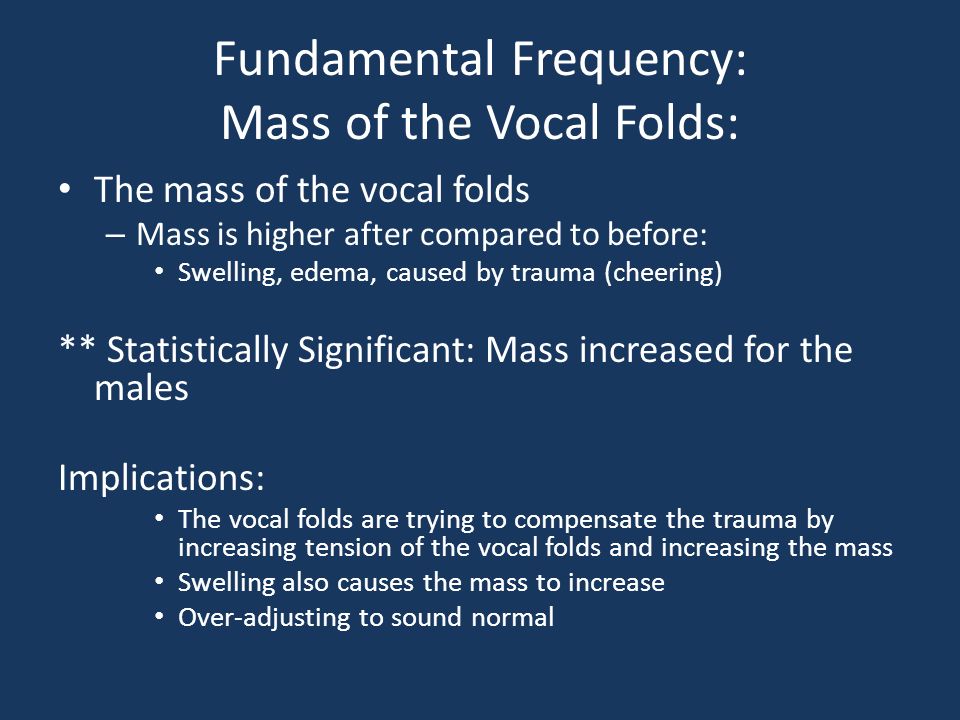 Fundamental Frequency:
Mass of the Vocal Folds:

• The mass of the vocal folds
– Mass is higher after compared to before:
• Swelling, edema, caused by trauma (cheering)

** Statistically Significant: Mass increased for the males

Implications:
• The vocal folds are trying to compensate the trauma by increasing tension of the vocal folds and increasing the mass
• Swelling also causes the mass to increase
• Over-adjusting to sound normal